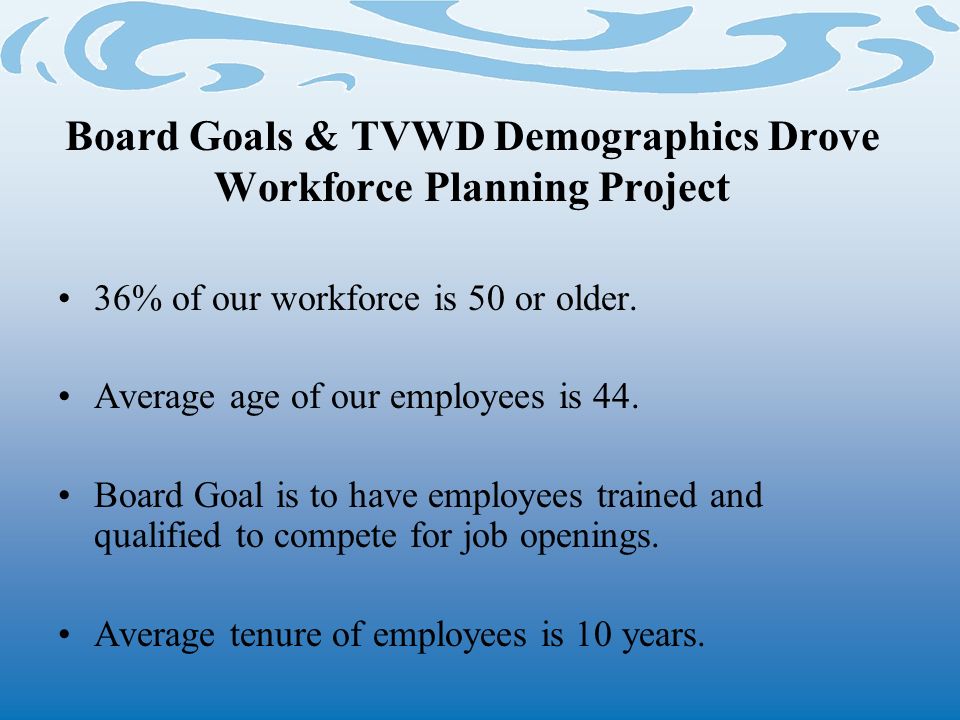 Board Goals & TVWD Demographics Drove Workforce Planning Project

• 36% of our workforce is 50 or older.

• Average age of our employees is 44.

• Board Goal is to have employees trained and qualified to compete for job openings.

• Average tenure of employees is 10 years.